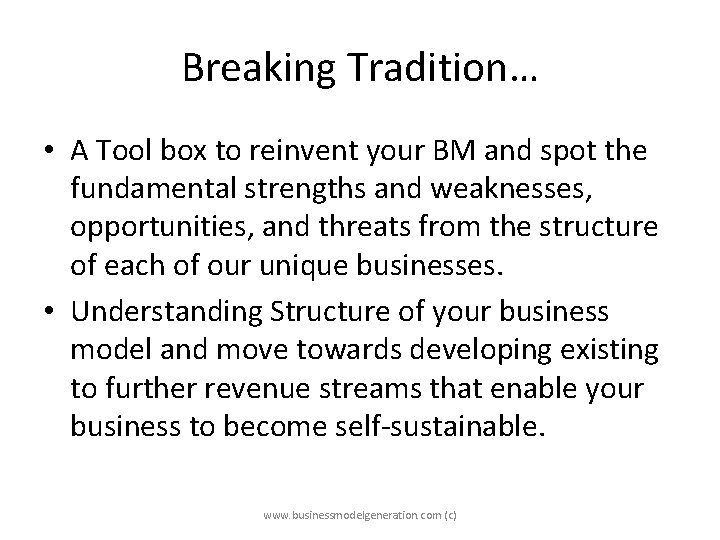 Breaking Tradition…

• A Tool box to reinvent your BM and spot the fundamental strengths and weaknesses, opportunities, and threats from the structure of each of our unique businesses.

• Understanding Structure of your business model and move towards developing existing to further revenue streams that enable your business to become self-sustainable.

www.businessmodelgeneration.com (c)